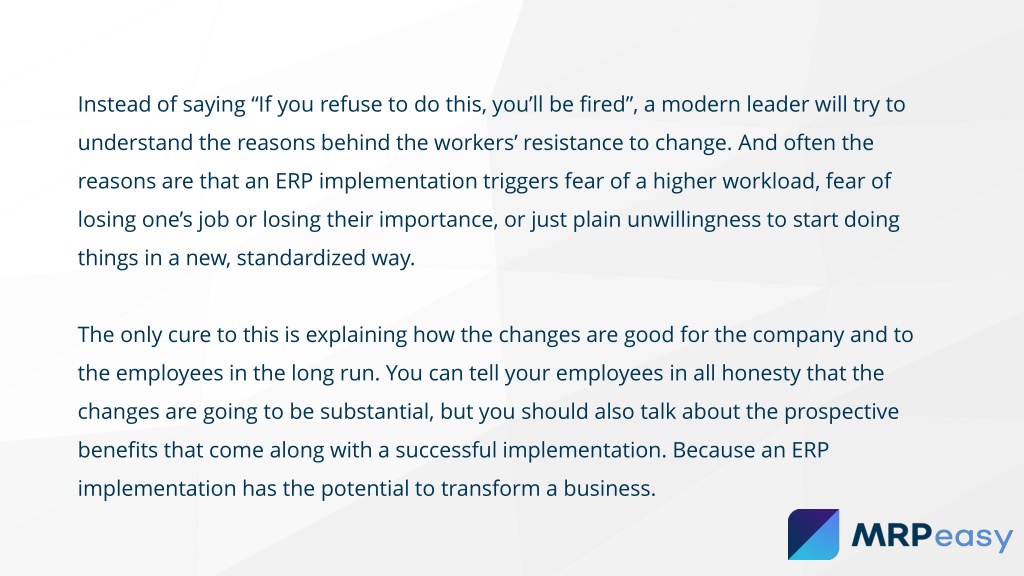 Instead of saying “If you refuse to do this, you’ll be fired”, a modern leader will try to understand the reasons behind the workers’ resistance to change. And often the reasons are that an ERP implementation triggers fear of a higher workload, fear of losing one’s job or losing their importance, or just plain unwillingness to start doing things in a new, standardized way.

The only cure to this is explaining how the changes are good for the company and to the employees in the long run. You can tell your employees in all honesty that the changes are going to be substantial, but you should also talk about the prospective benefits that come along with a successful implementation. Because an ERP implementation has the potential to transform a business.

MRPeasy